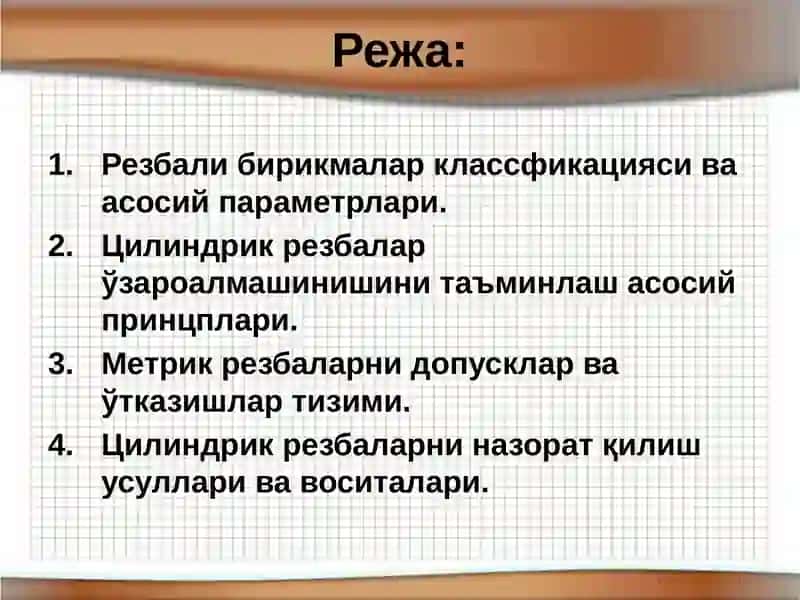 Режа:

1. Резбали бирикмалар классфикацияси ва асосий параметрлари.
2. Цилиндрик резбалар ўзароалмашинишини таъминлаш асосий принцплари.
3. Метрик резбаларни допусклар ва ўтказишлар тизими.
4. Цилиндрик резбаларни назорат қилиш усуллари ва воситалари.